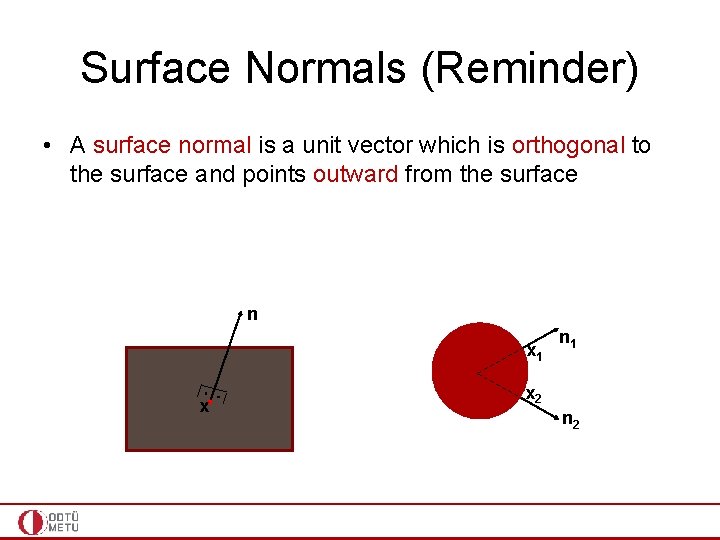 Surface Normals (Reminder)

• A surface normal is a unit vector which is orthogonal to the surface and points outward from the surface

n

x

$n_1$

$x_1$

$x_2$

$n_2$

ODTÜ
METU